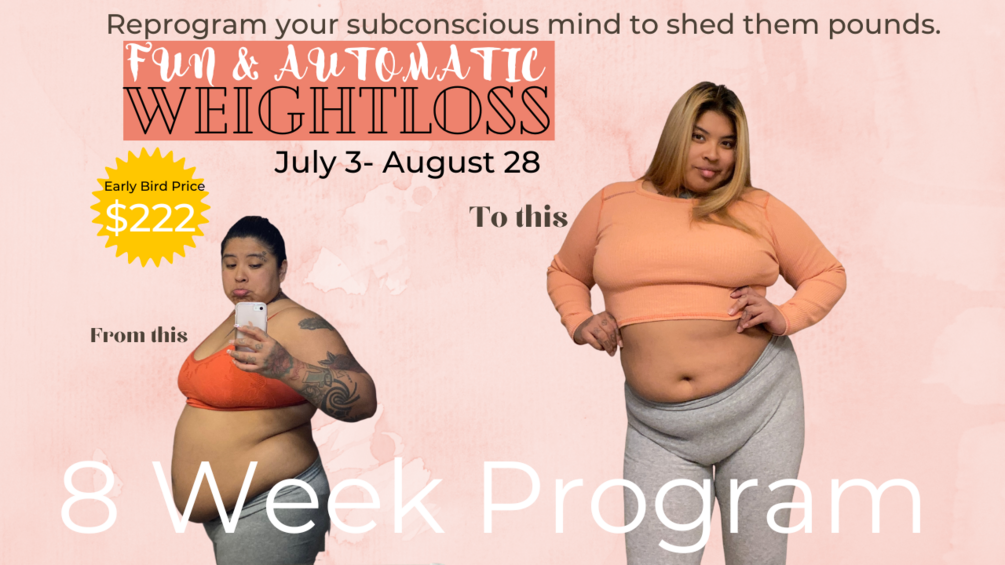 Reprogram your subconscious mind to shed them pounds.

FUN & AUTOMATIC
WEIGHTLOSS

July 3- August 28

Early Bird Price
$222

To this

From this

8 Week Program